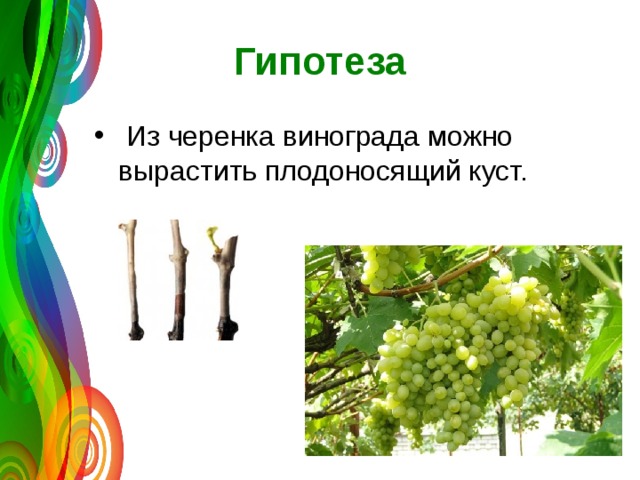 Гипотеза

• Из черенка винограда можно вырастить плодоносящий куст.